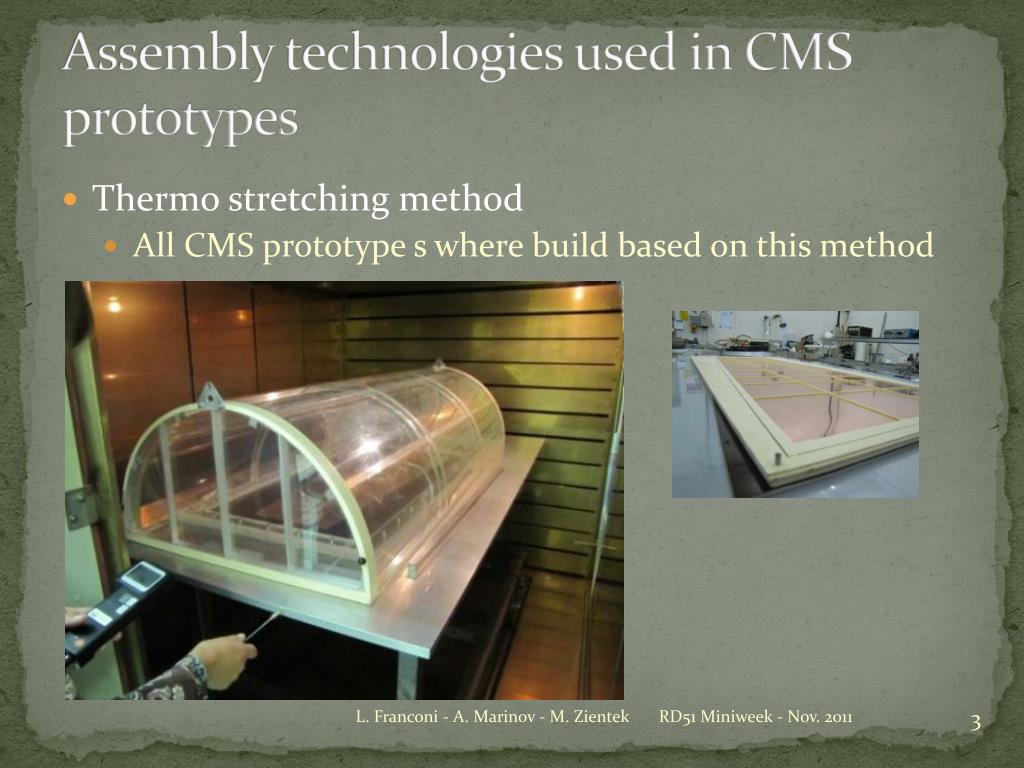 Assembly technologies used in CMS prototypes

Thermo stretching method

All CMS prototype s where build based on this method

L. Franconi - A. Marinov - M. Zientek RD51 Miniweek - Nov. 2011

3